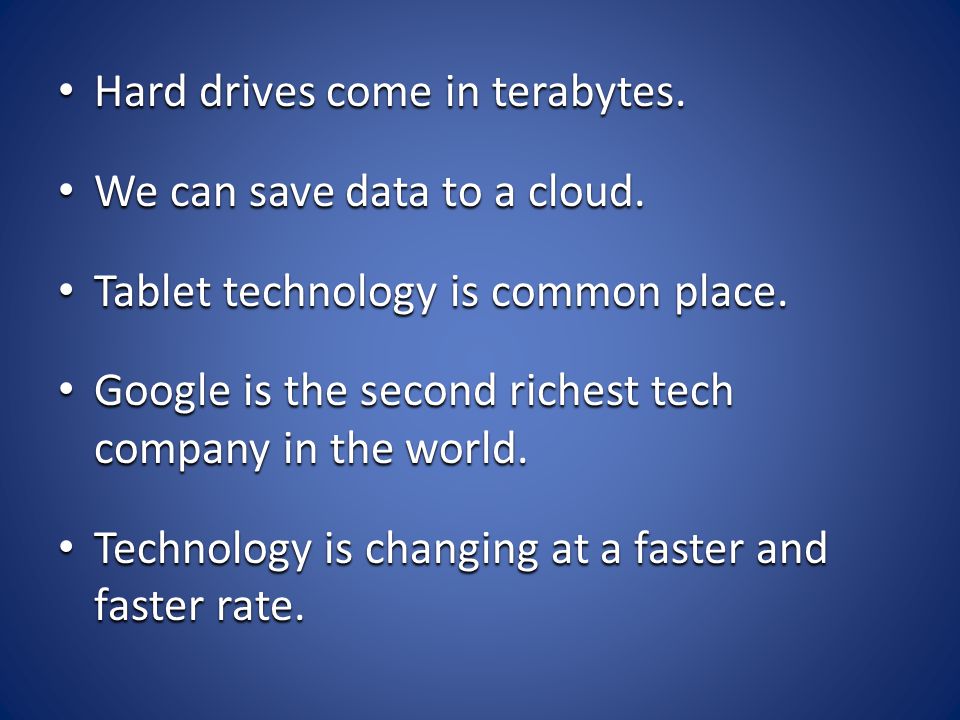 • Hard drives come in terabytes.

• We can save data to a cloud.

• Tablet technology is common place.

• Google is the second richest tech company in the world.

• Technology is changing at a faster and faster rate.